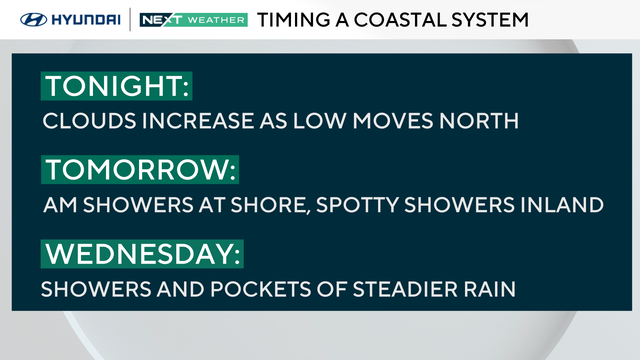 HYUNDAI | NEXT WEATHER TIMING A COASTAL SYSTEM

TONIGHT:
CLOUDS INCREASE AS LOW MOVES NORTH

TOMORROW:
AM SHOWERS AT SHORE, SPOTTY SHOWERS INLAND

WEDNESDAY:
SHOWERS AND POCKETS OF STEADIER RAIN